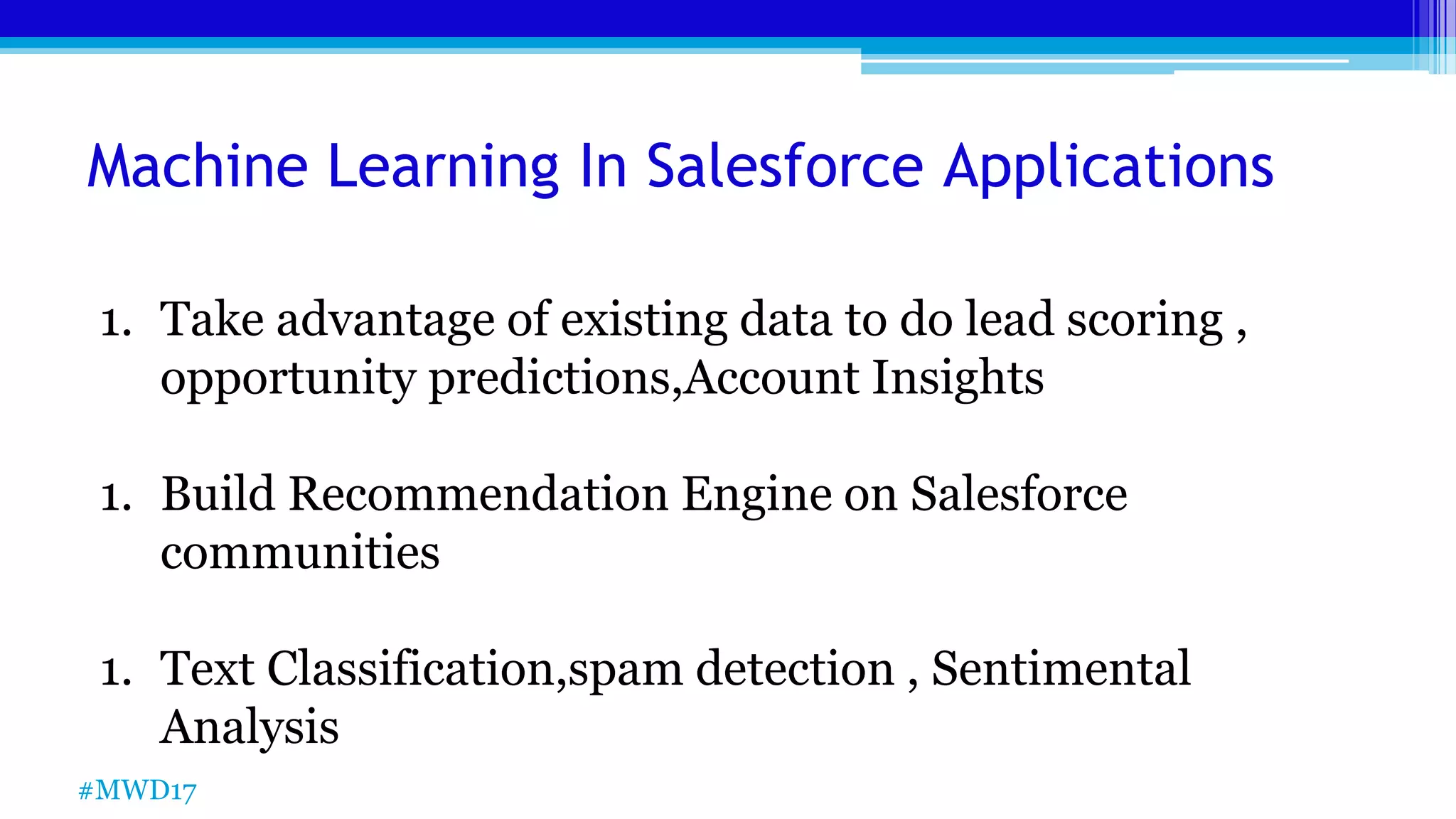 Machine Learning In Salesforce Applications

1. Take advantage of existing data to do lead scoring , opportunity predictions,Account Insights

1. Build Recommendation Engine on Salesforce communities

1. Text Classification,spam detection , Sentimental Analysis

#MWD17